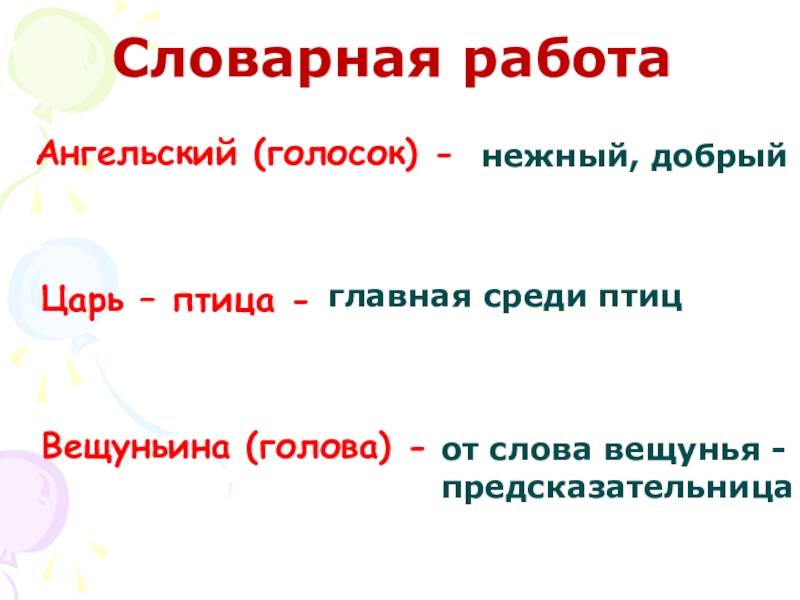 Словарная работа

Ангельский (голосок) - нежный, добрый

Царь – птица - главная среди птиц

Вещуньина (голова) - от слова вещунья - предсказательница